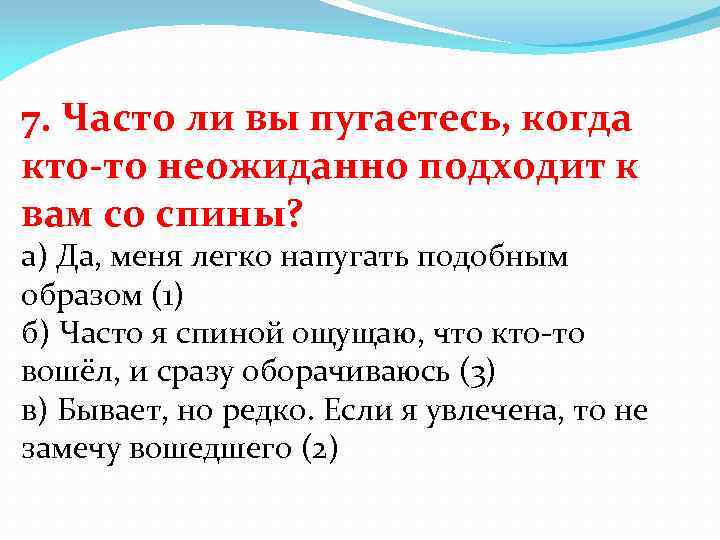 7. Часто ли вы пугаетесь, когда кто-то неожиданно подходит к вам со спины?

а) Да, меня легко напугать подобным образом (1)
б) Часто я спиной ощущаю, что кто-то вошёл, и сразу оборачиваюсь (3)
в) Бывает, но редко. Если я увлечена, то не замечу вошедшего (2)